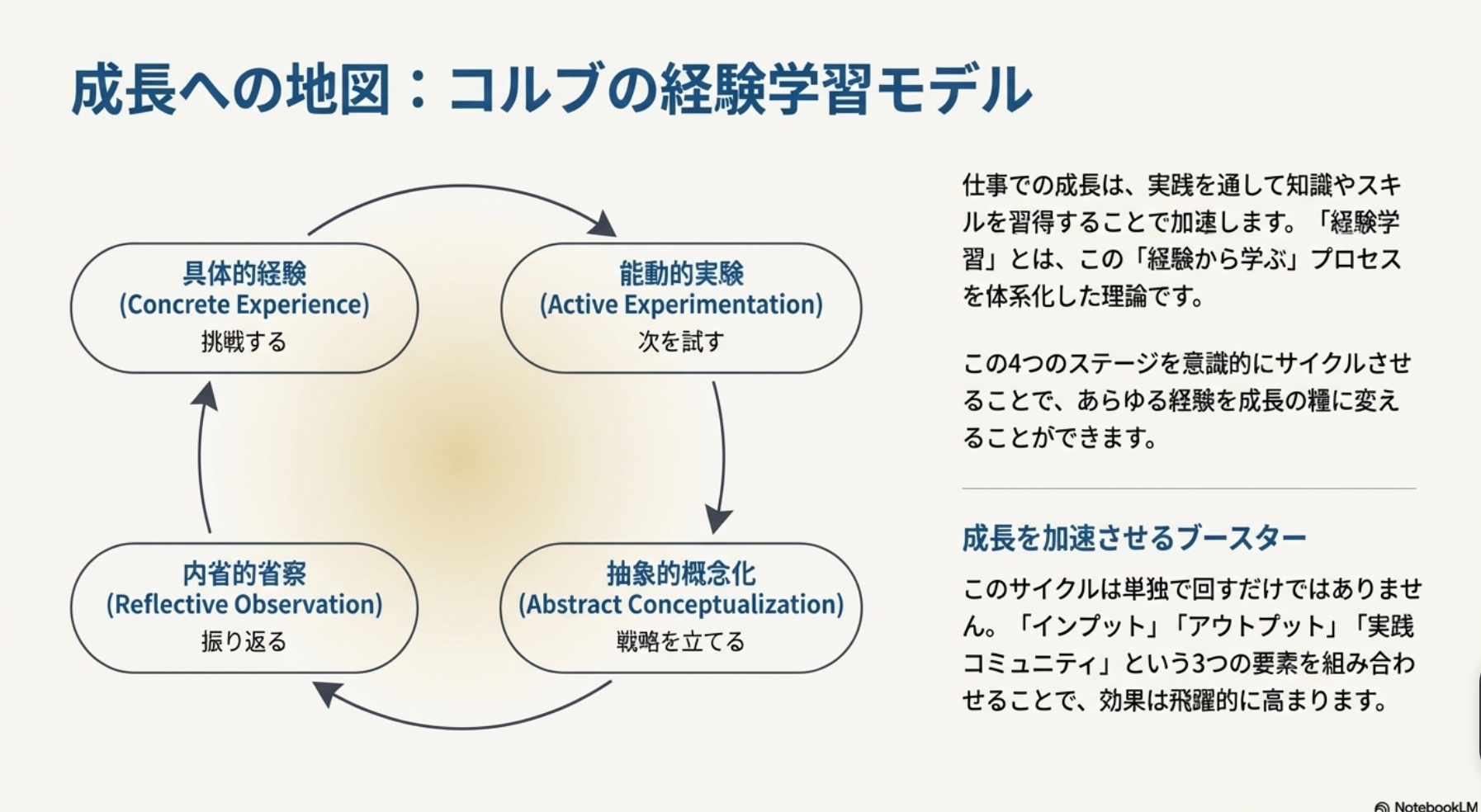 成長への地図：コルブの経験学習モデル

具体的経験
(Concrete Experience)
挑戦する

能動的実験
(Active Experimentation)
次を試す

内省的省察
(Reflective Observation)
振り返る

抽象的概念化
(Abstract Conceptualization)
戦略を立てる

仕事での成長は、実践を通して知識やスキルを習得することで加速します。「経験学習」とは、この「経験から学ぶ」プロセスを体系化した理論です。

この4つのステージを意識的にサイクルさせることで、あらゆる経験を成長の糧に変えることができます。

成長を加速させるブースター

このサイクルは単独で回すだけではありません。「インプット」「アウトプット」「実践コミュニティ」という3つの要素を組み合わせることで、効果は飛躍的に高まります。

NotebookLM